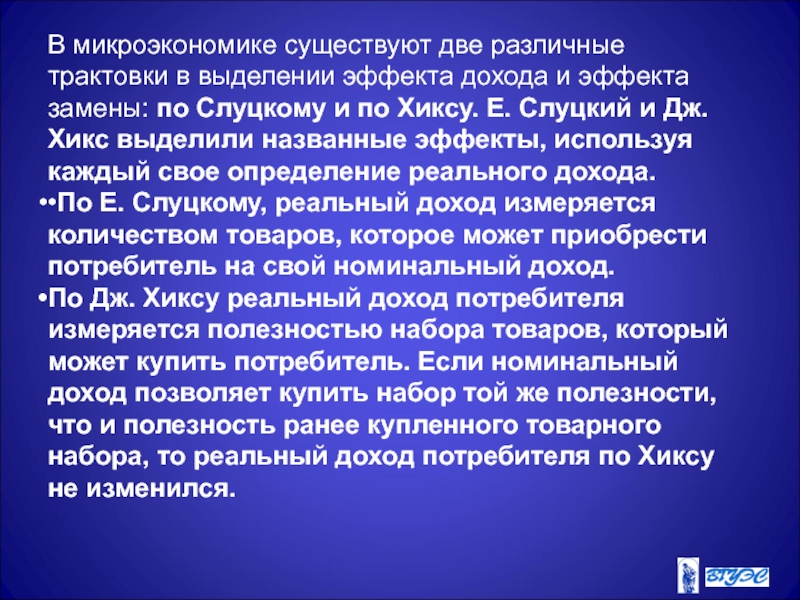 В микроэкономике существуют две различные трактовки в выделении эффекта дохода и эффекта замены: по Слуцкому и по Хиксу. Е. Слуцкий и Дж. Хикс выделили названные эффекты, используя каждый свое определение реального дохода.

••По Е. Слуцкому, реальный доход измеряется количеством товаров, которое может приобрести потребитель на свой номинальный доход.

•По Дж. Хиксу реальный доход потребителя измеряется полезностью набора товаров, который может купить потребитель. Если номинальный доход позволяет купить набор той же полезности, что и полезность ранее купленного товарного набора, то реальный доход потребителя по Хиксу не изменился.

ВГУЭС